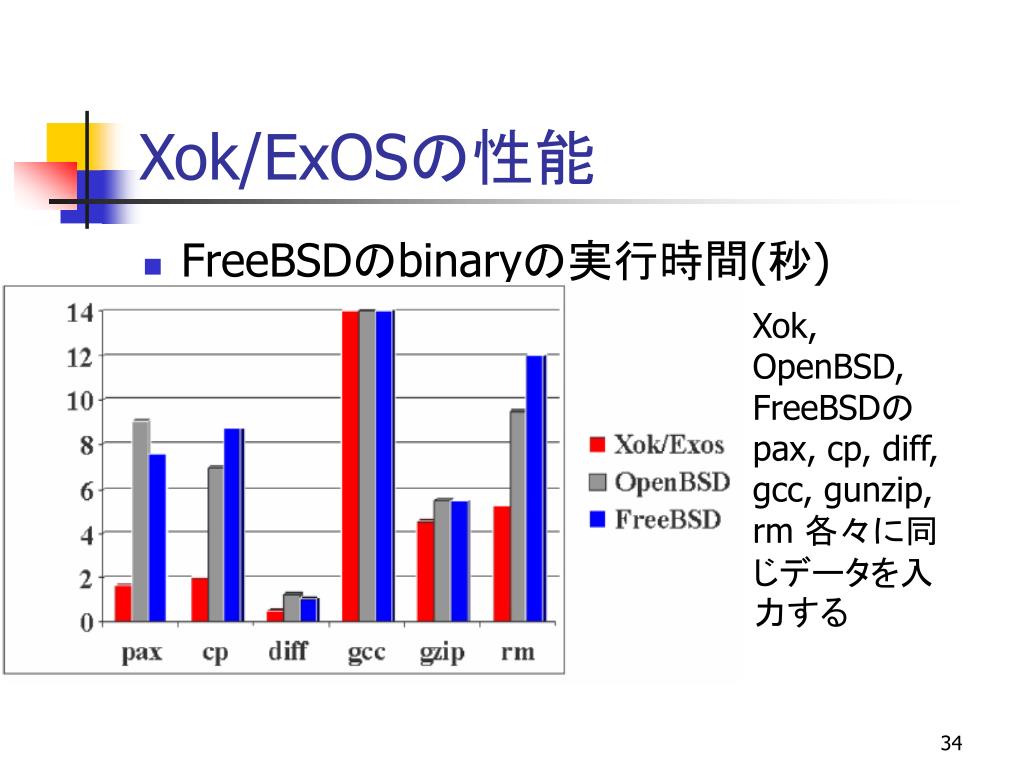 Xok/ExOSの性能

FreeBSDのbinaryの実行時間(秒)

14
12
10
8
6
4
2
0
pax cp diff gcc gzip rm

Xok/Exos
OpenBSD
FreeBSD

Xok, OpenBSD, FreeBSDの pax, cp, diff, gcc, gunzip, rm 各々に同じデータを入力する

34